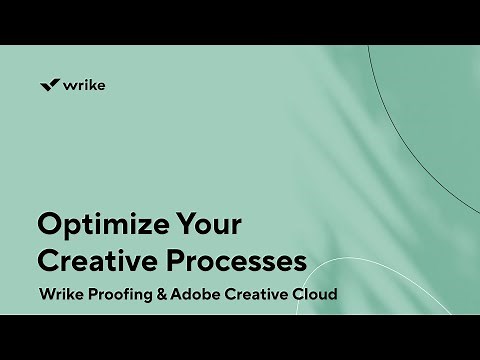 wrike

Optimize Your Creative Processes

Wrike Proofing & Adobe Creative Cloud